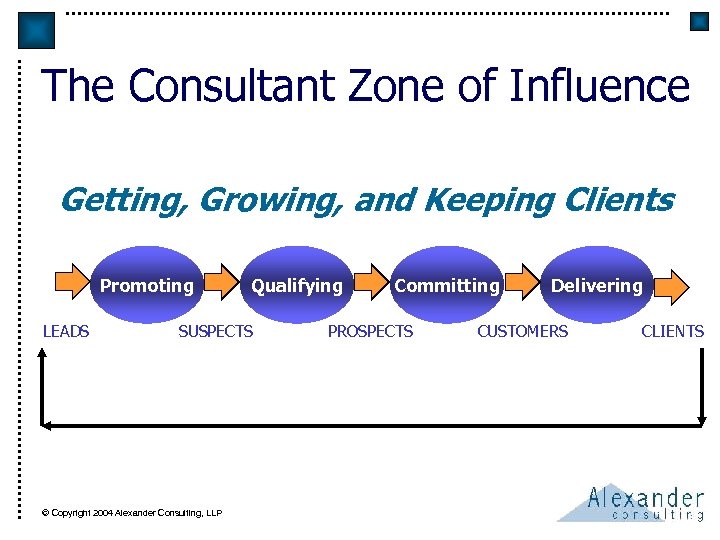 The Consultant Zone of Influence

Getting, Growing, and Keeping Clients

Promoting
Qualifying
Committing
Delivering

LEADS SUSPECTS PROSPECTS CUSTOMERS CLIENTS

© Copyright 2004 Alexander Consulting, LLP

Alexander consulting